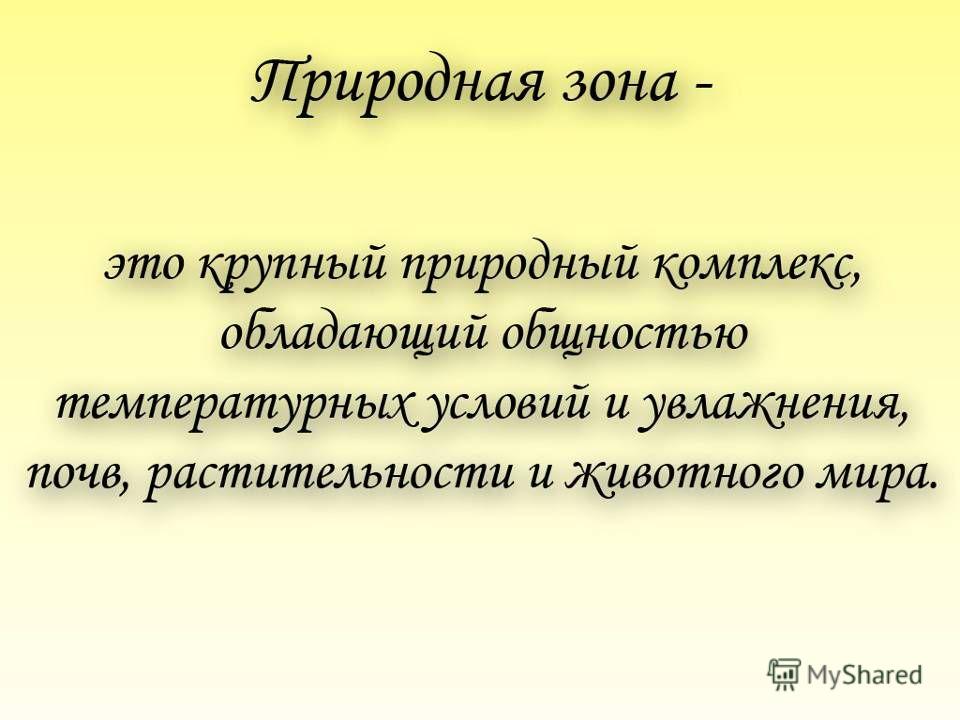 Природная зона -

это крупный природный комплекс, обладающий общностью температурных условий и увлажнения, почв, растительности и животного мира.

MyShared